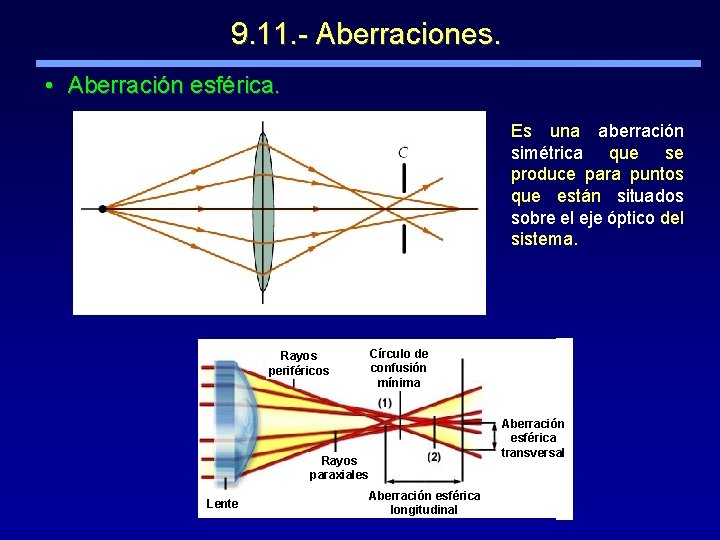 9.11.- Aberraciones.

• Aberración esférica.

C

Es una aberración simétrica que se produce para puntos que están situados sobre el eje óptico del sistema.

Rayos periféricos

Círculo de confusión mínima

(1)

(2)

Aberración esférica transversal

Rayos paraxiales

Lente

Aberración esférica longitudinal